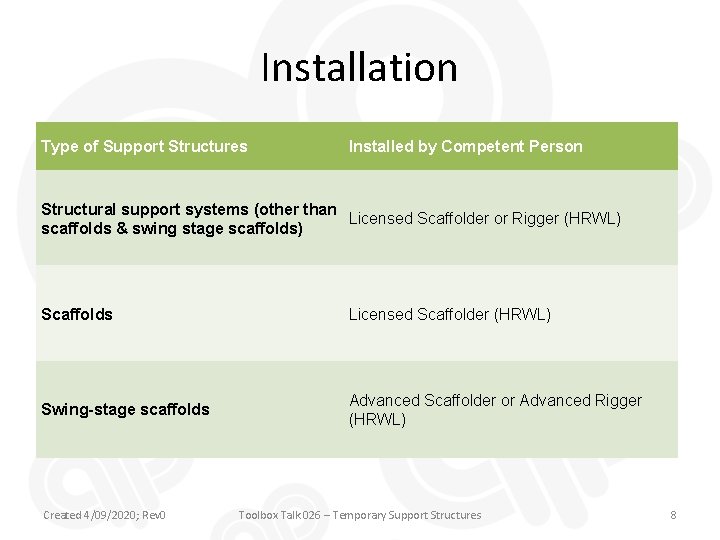 Installation

| Type of Support Structures | Installed by Competent Person |
|---|---|
| Structural support systems (other than scaffolds & swing stage scaffolds) | Licensed Scaffolder or Rigger (HRWL) |
| Scaffolds | Licensed Scaffolder (HRWL) |
| Swing-stage scaffolds | Advanced Scaffolder or Advanced Rigger (HRWL) |

Created 4/09/2020; Rev0

Toolbox Talk 026 – Temporary Support Structures

8